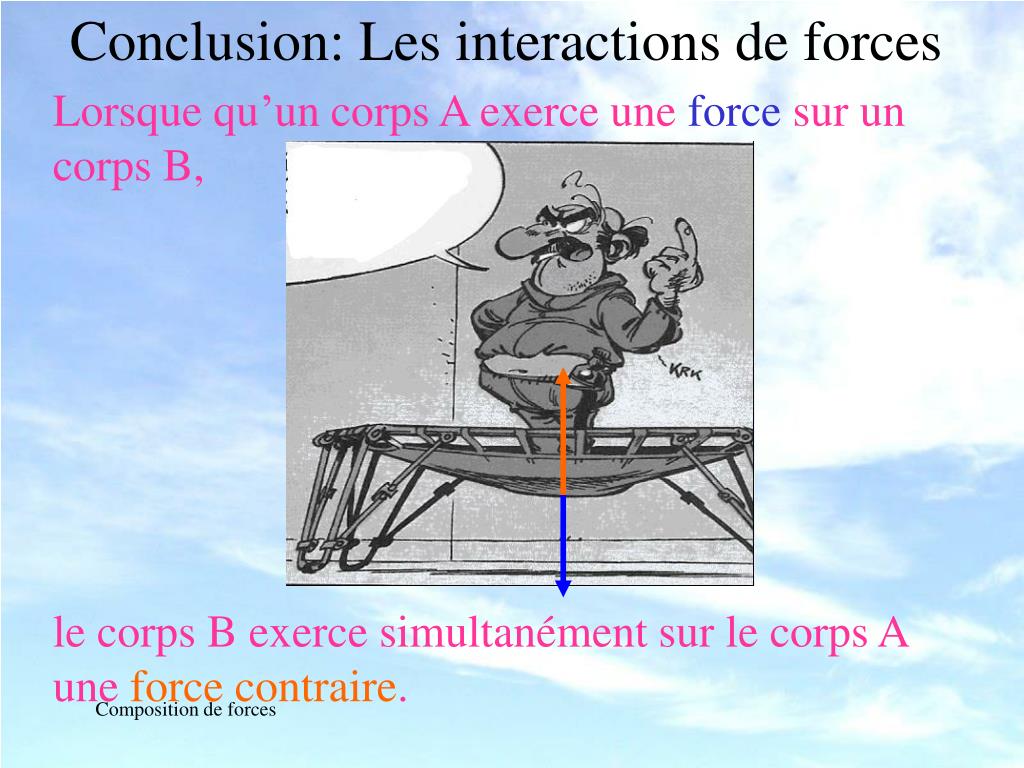 Conclusion: Les interactions de forces

Lorsque qu’un corps A exerce une force sur un corps B,

KRK

le corps B exerce simultanément sur le corps A une force contraire.

Composition de forces